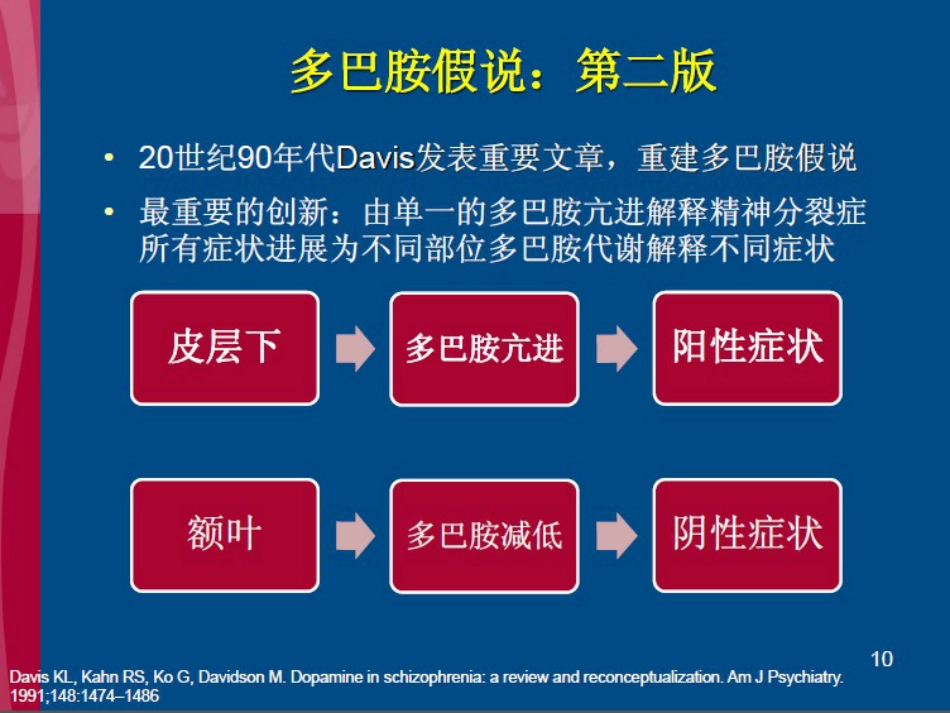 多巴胺假说：第二版

• 20世纪90年代Davis发表重要文章，重建多巴胺假说

• 最重要的创新：由单一的多巴胺亢进解释精神分裂症所有症状进展为不同部位多巴胺代谢解释不同症状

皮层下

多巴胺亢进

阳性症状

额叶

多巴胺减低

阴性症状

10

Davis KL, Kahn RS, Ko G, Davidson M. Dopamine in schizophrenia: a review and reconceptualization. Am J Psychiatry. 1991;148:1474–1486